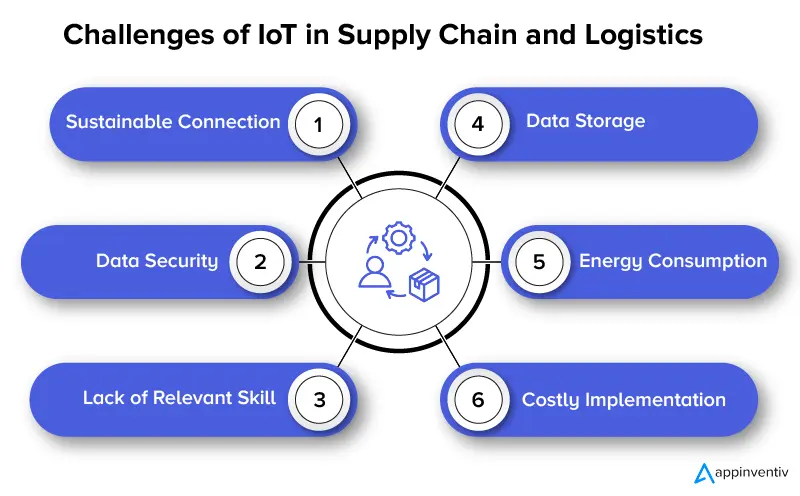 Challenges of IoT in Supply Chain and Logistics

Sustainable Connection 1

Data Security 2

Lack of Relevant Skill 3

4 Data Storage

5 Energy Consumption

6 Costly Implementation

appinventiv